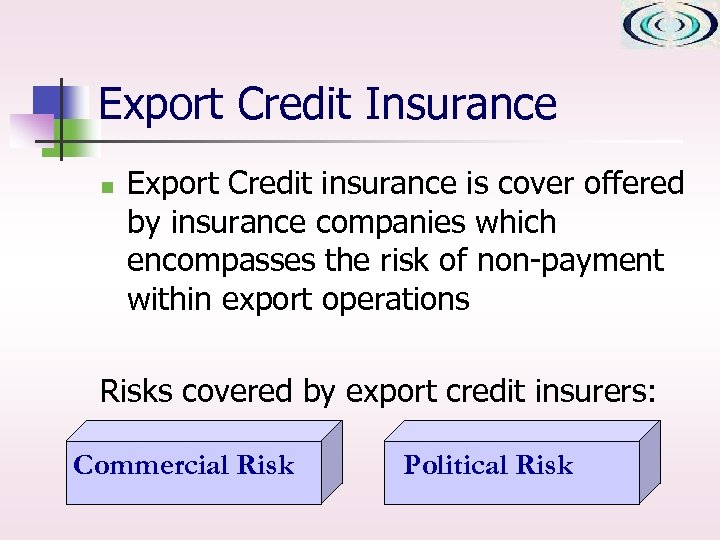 Export Credit Insurance

Export Credit insurance is cover offered by insurance companies which encompasses the risk of non-payment within export operations

Risks covered by export credit insurers:

Commercial Risk

Political Risk